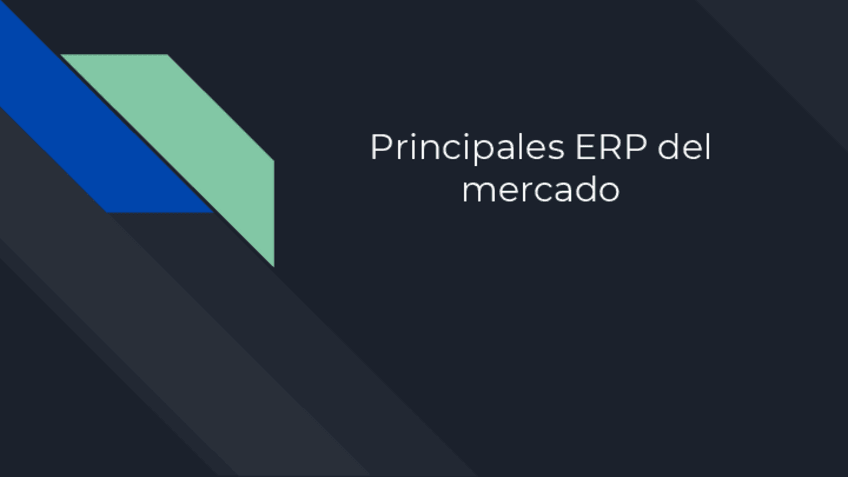 Principales ERP del mercado